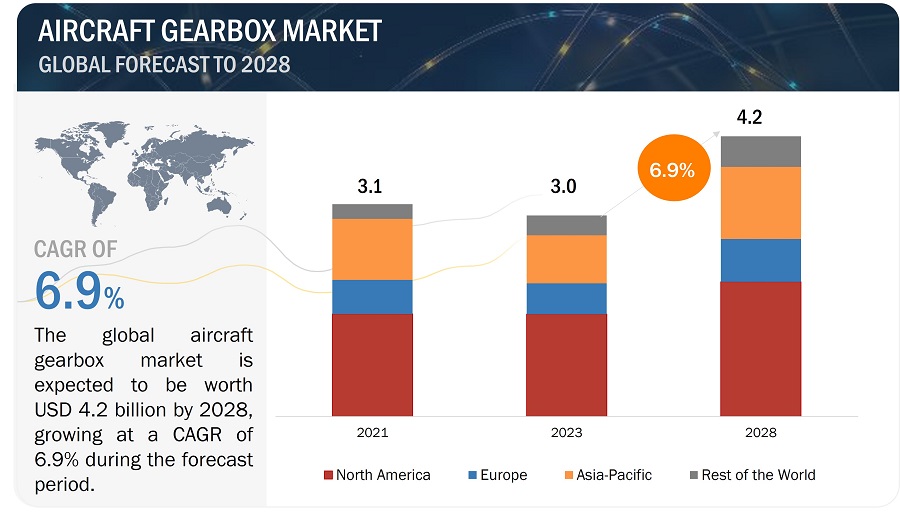 AIRCRAFT GEARBOX MARKET
GLOBAL FORECAST TO 2028

CAGR OF
6.9%

The global aircraft gearbox market is expected to be worth USD 4.2 billion by 2028, growing at a CAGR of 6.9% during the forecast period.

3.1
3.0
6.9%
4.2

2021
2023
2028

North America
Europe
Asia-Pacific
Rest of the World